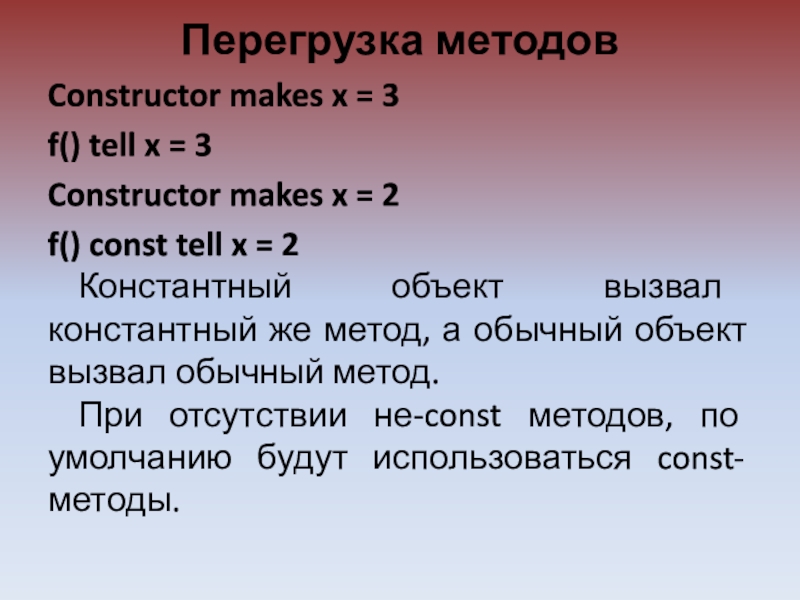 Перегрузка методов

Constructor makes x = 3

f() tell x = 3

Constructor makes x = 2

f() const tell x = 2

Константный объект вызвал константный же метод, а обычный объект вызвал обычный метод.

При отсутствии не-const методов, по умолчанию будут использоваться const-методы.